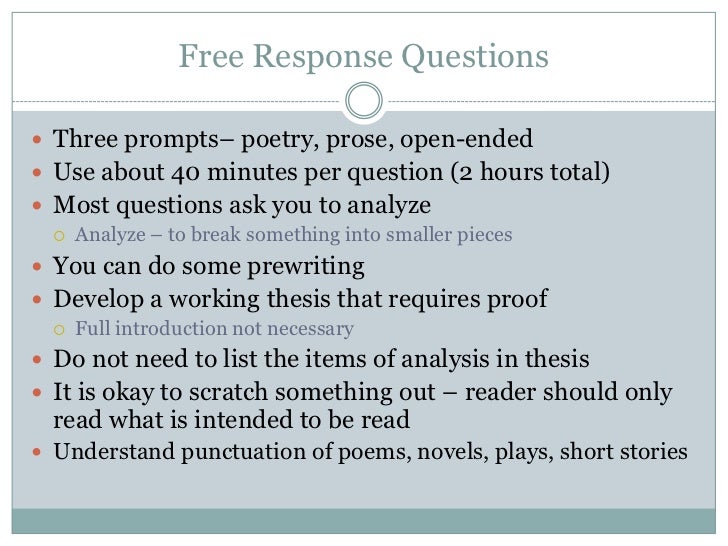 Free Response Questions

- Three prompts– poetry, prose, open-ended
- Use about 40 minutes per question (2 hours total)
- Most questions ask you to analyze
  - Analyze – to break something into smaller pieces
- You can do some prewriting
- Develop a working thesis that requires proof
  - Full introduction not necessary
- Do not need to list the items of analysis in thesis
- It is okay to scratch something out – reader should only read what is intended to be read
- Understand punctuation of poems, novels, plays, short stories